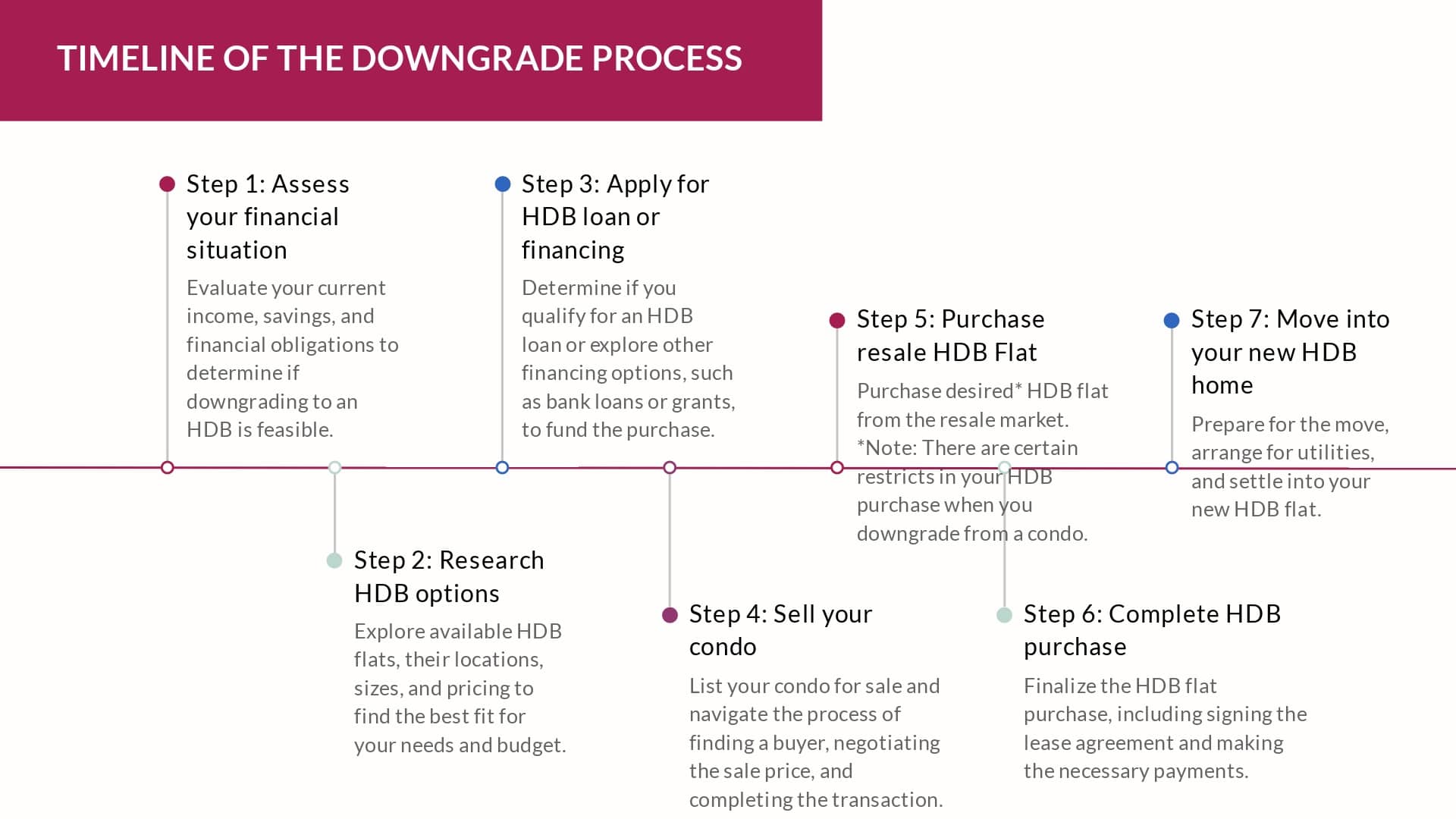 TIMELINE OF THE DOWNGRADE PROCESS

Step 1: Assess your financial situation

Evaluate your current income, savings, and financial obligations to determine if downgrading to an HDB is feasible.

Step 2: Research HDB options

Explore available HDB flats, their locations, sizes, and pricing to find the best fit for your needs and budget.

Step 3: Apply for HDB loan or financing

Determine if you qualify for an HDB loan or explore other financing options, such as bank loans or grants, to fund the purchase.

Step 4: Sell your condo

List your condo for sale and navigate the process of finding a buyer, negotiating the sale price, and completing the transaction.

Step 5: Purchase resale HDB Flat

Purchase desired* HDB flat from the resale market. *Note: There are certain restricts in your HDB purchase when you downgrade from a condo.

Step 6: Complete HDB purchase

Finalize the HDB flat purchase, including signing the lease agreement and making the necessary payments.

Step 7: Move into your new HDB home

Prepare for the move, arrange for utilities, and settle into your new HDB flat.